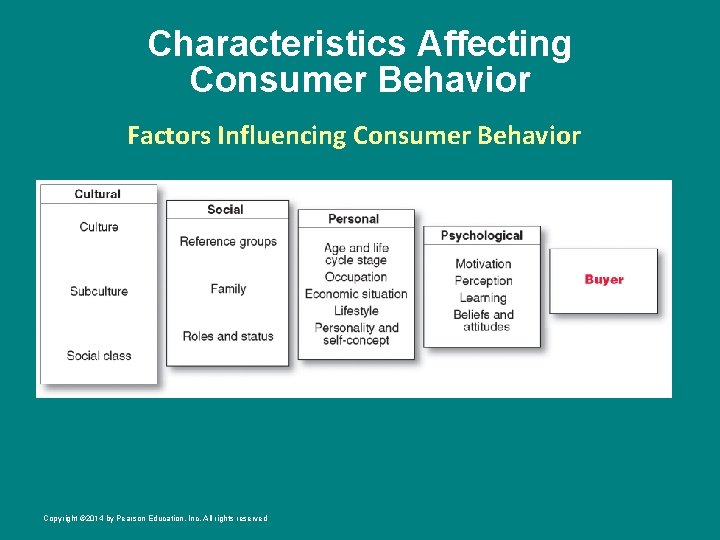 Characteristics Affecting Consumer Behavior

Factors Influencing Consumer Behavior

Cultural

Culture

Subculture

Social class

Social

Reference groups

Family

Roles and status

Personal

Age and life cycle stage

Occupation

Economic situation

Lifestyle

Personality and self-concept

Psychological

Motivation

Perception

Learning

Beliefs and attitudes

Buyer

Copyright ©2014 by Pearson Education, Inc. All rights reserved